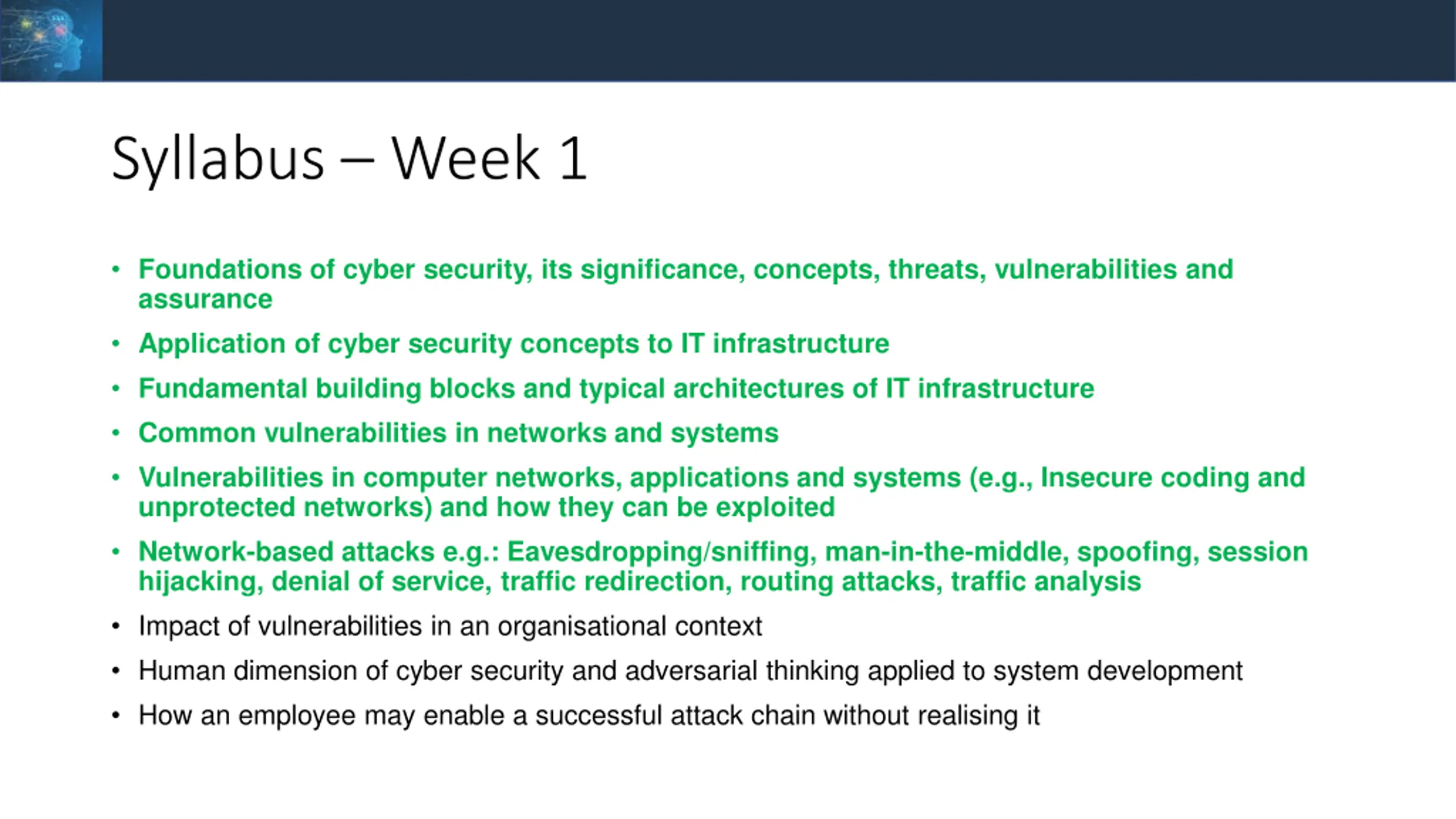 Syllabus – Week 1

• Foundations of cyber security, its significance, concepts, threats, vulnerabilities and assurance
• Application of cyber security concepts to IT infrastructure
• Fundamental building blocks and typical architectures of IT infrastructure
• Common vulnerabilities in networks and systems
• Vulnerabilities in computer networks, applications and systems (e.g., Insecure coding and unprotected networks) and how they can be exploited
• Network-based attacks e.g.: Eavesdropping/sniffing, man-in-the-middle, spoofing, session hijacking, denial of service, traffic redirection, routing attacks, traffic analysis
• Impact of vulnerabilities in an organisational context
• Human dimension of cyber security and adversarial thinking applied to system development
• How an employee may enable a successful attack chain without realising it